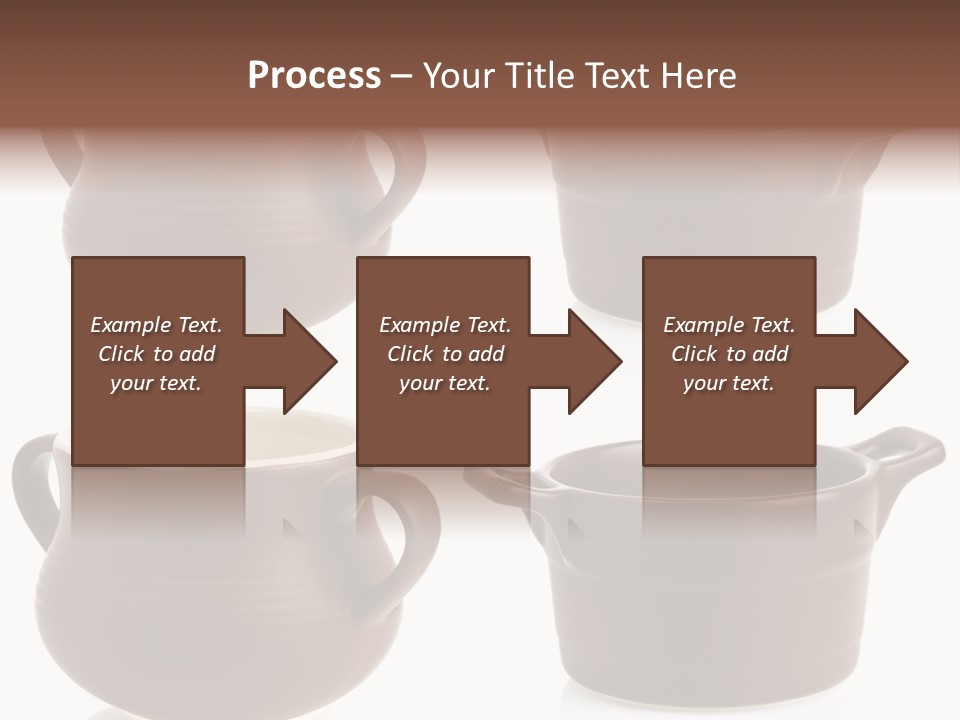 Process – Your Title Text Here

Example Text. Click to add your text.

Example Text. Click to add your text.

Example Text. Click to add your text.